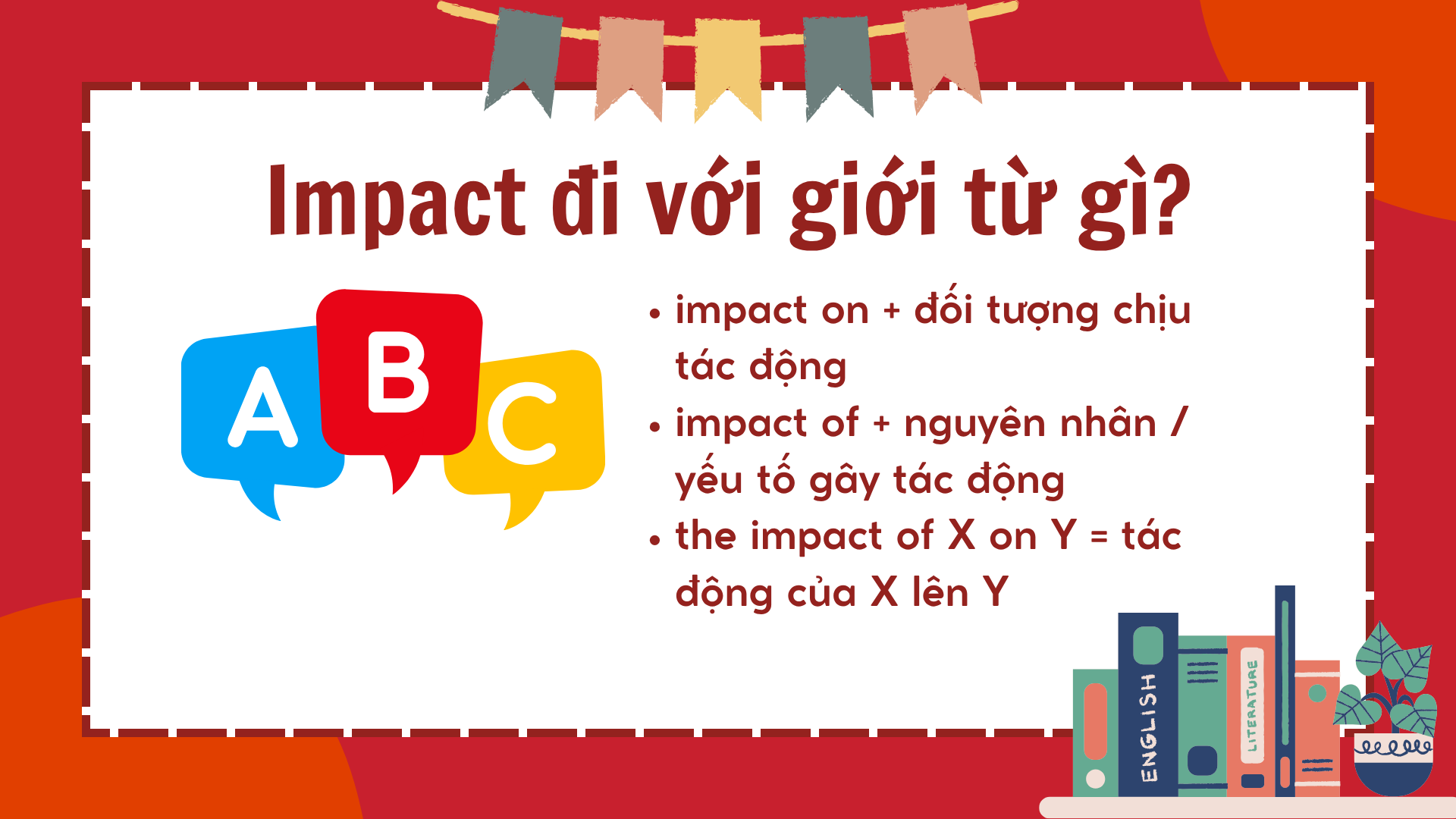 Impact đi với giới từ gì?

A B C

• impact on + đối tượng chịu tác động
• impact of + nguyên nhân / yếu tố gây tác động
• the impact of X on Y = tác động của X lên Y

ENGLISH
LITERATURE